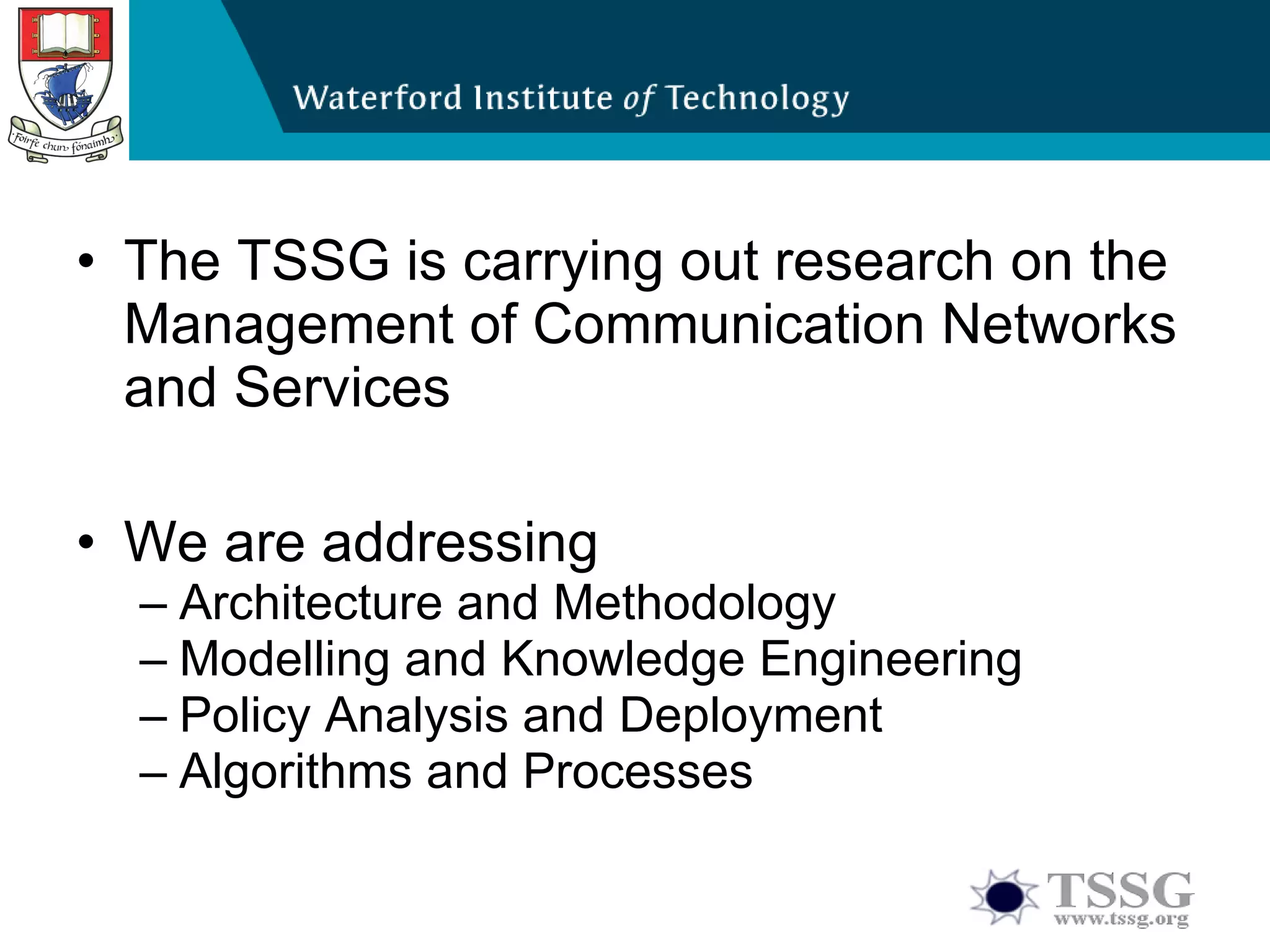 Foirfe chun fónaimh

Waterford Institute of Technology

• The TSSG is carrying out research on the Management of Communication Networks and Services

• We are addressing
– Architecture and Methodology
– Modelling and Knowledge Engineering
– Policy Analysis and Deployment
– Algorithms and Processes

TSSG
www.tssg.org